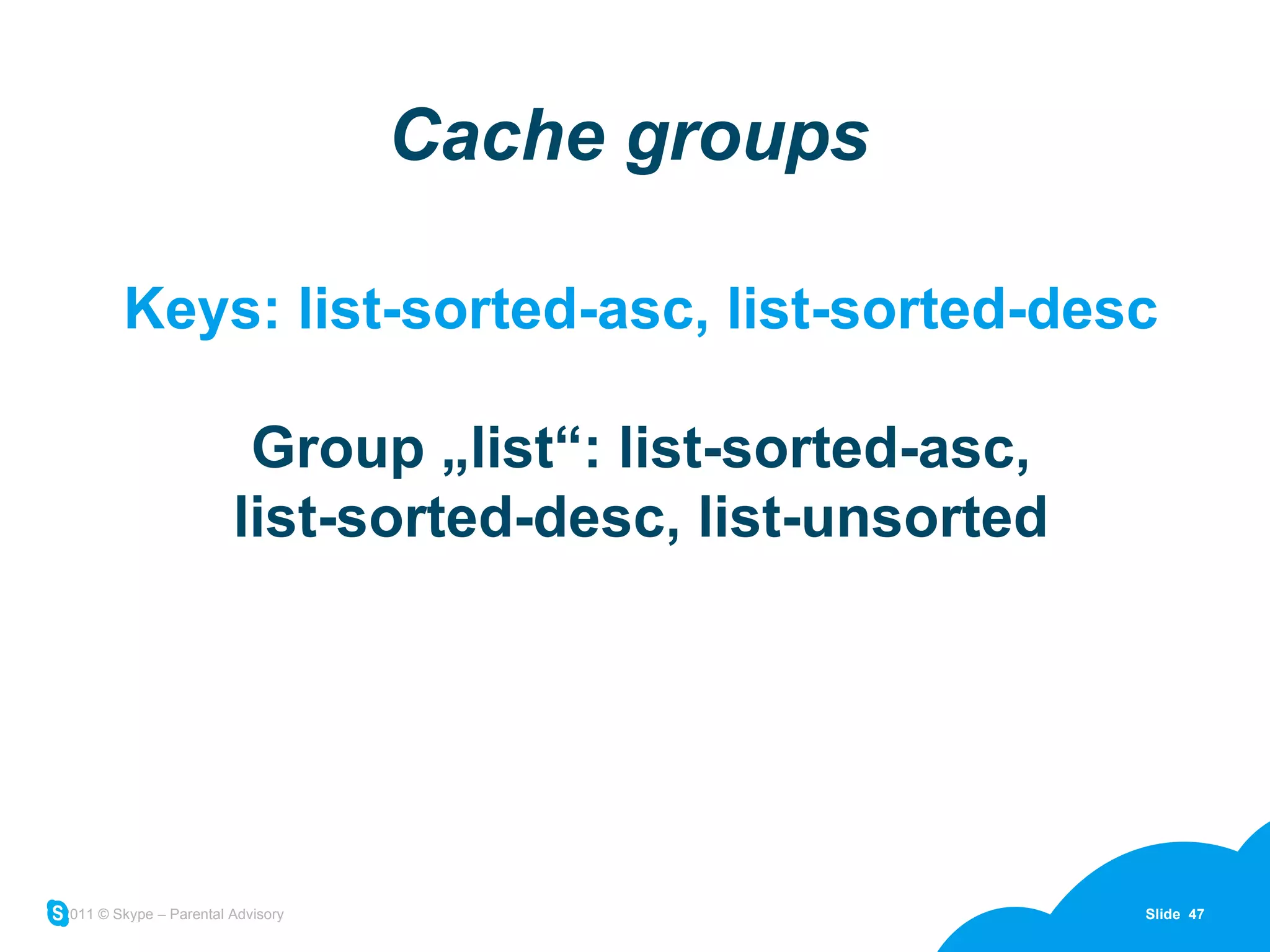 Cache groups

Keys: list-sorted-asc, list-sorted-desc

Group „list“: list-sorted-asc, list-sorted-desc, list-unsorted

S 011 © Skype – Parental Advisory

Slide 47